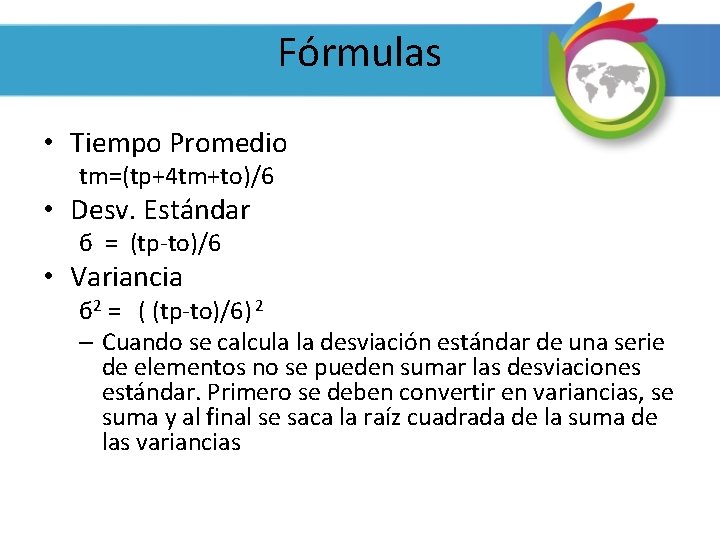 Fórmulas

• Tiempo Promedio
tm=(tp+4tm+to)/6

• Desv. Estándar
б = (tp-to)/6

• Variancia
$б^2$ = ( (tp-to)/6) $^2$

– Cuando se calcula la desviación estándar de una serie de elementos no se pueden sumar las desviaciones estándar. Primero se deben convertir en variancias, se suma y al final se saca la raíz cuadrada de la suma de las variancias